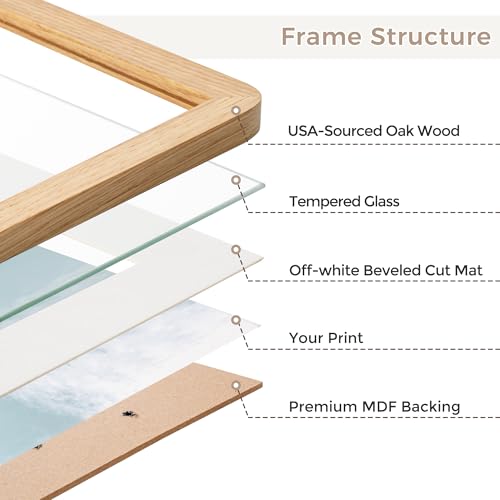 Frame Structure

USA-Sourced Oak Wood

Tempered Glass

Off-white Beveled Cut Mat

Your Print

Premium MDF Backing